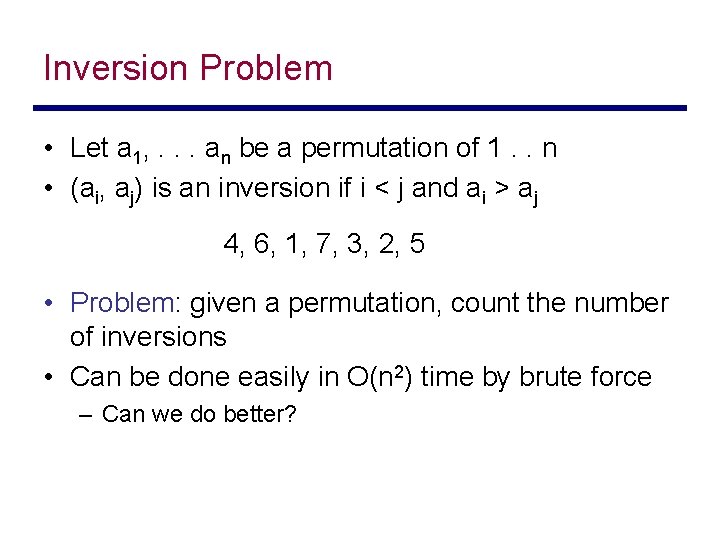 Inversion Problem

• Let $a_1, . . . a_n$ be a permutation of 1 . . n
• $(a_i, a_j)$ is an inversion if $i < j$ and $a_i > a_j$

4, 6, 1, 7, 3, 2, 5

• Problem: given a permutation, count the number of inversions
• Can be done easily in $O(n^2)$ time by brute force
– Can we do better?